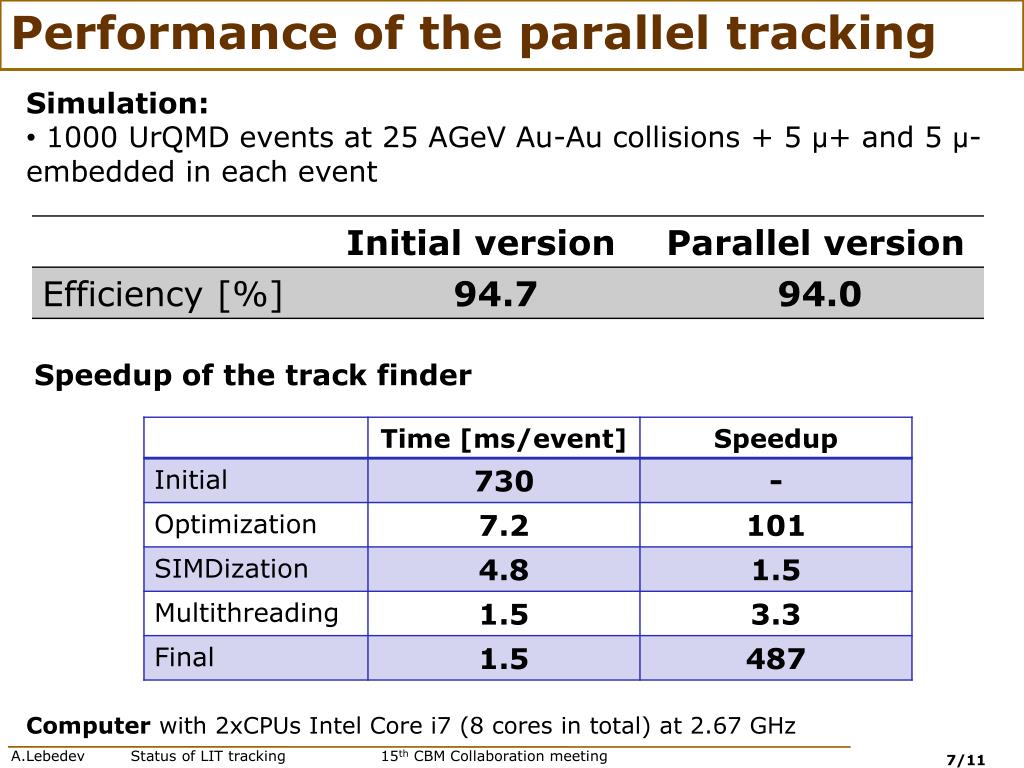 Performance of the parallel tracking

Simulation:
• 1000 UrQMD events at 25 AGeV Au-Au collisions + 5 μ+ and 5 μ- embedded in each event

| | Initial version | Parallel version |
|---|---|---|
| Efficiency [%] | 94.7 | 94.0 |

Speedup of the track finder

| | Time [ms/event] | Speedup |
|---|---|---|
| Initial | 730 | - |
| Optimization | 7.2 | 101 |
| SIMDization | 4.8 | 1.5 |
| Multithreading | 1.5 | 3.3 |
| Final | 1.5 | 487 |

Computer with 2xCPUs Intel Core i7 (8 cores in total) at 2.67 GHz

A.Lebedev Status of LIT tracking $15^{th}$ CBM Collaboration meeting 7/11